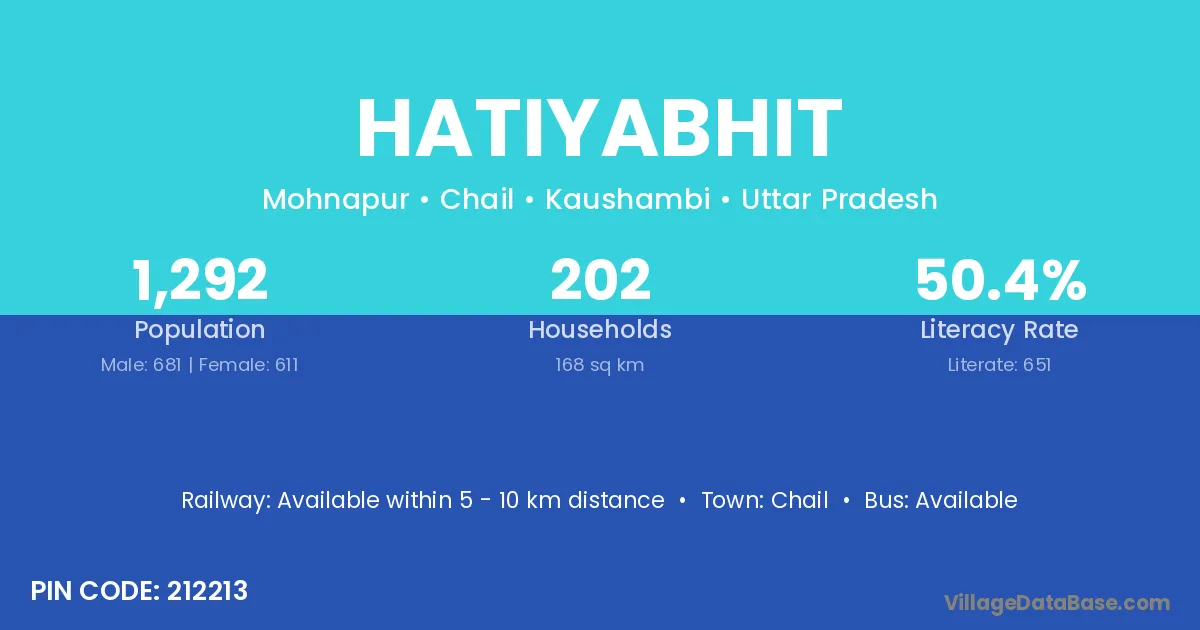 HATIYABHIT

Mohnapur • Chail • Kaushambi • Uttar Pradesh

1,292
Population
Male: 681 | Female: 611

202
Households
168 sq km

50.4%
Literacy Rate
Literate: 651

Railway: Available within 5 - 10 km distance • Town: Chail • Bus: Available

PIN CODE: 212213

VillageDataBase.com